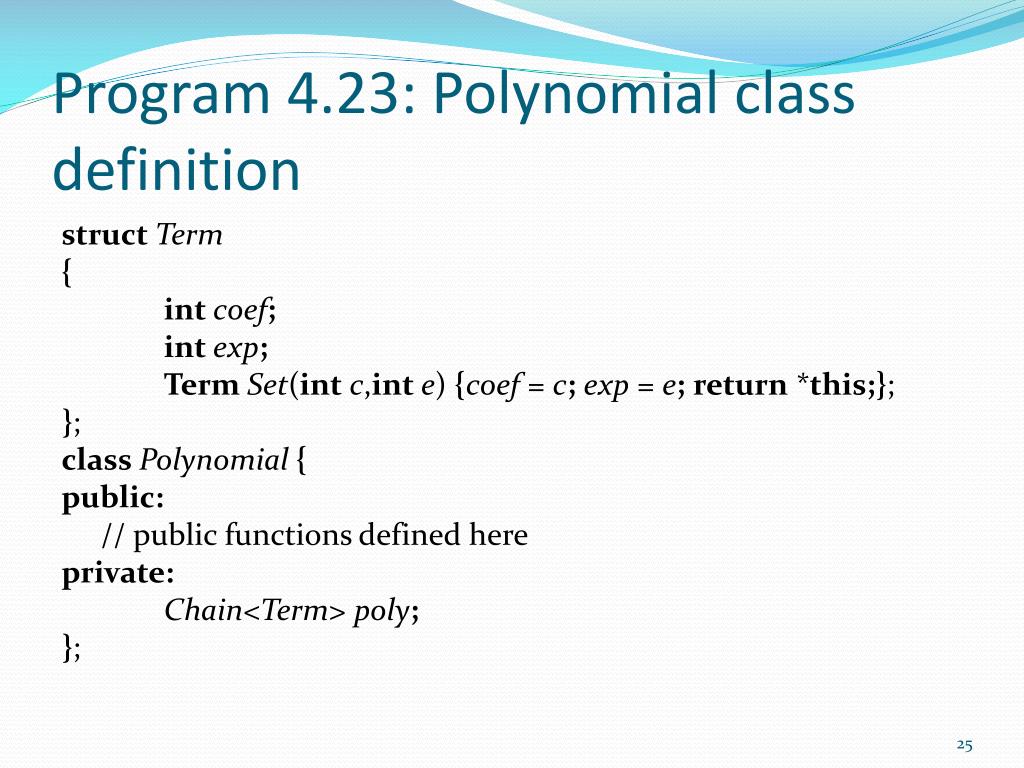 Program 4.23: Polynomial class definition

struct Term
{
int coef;
int exp;
Term Set(int c,int e) {coef = c; exp = e; return *this;};
};
class Polynomial {
public:
// public functions defined here
private:
Chain<Term> poly;
};

25